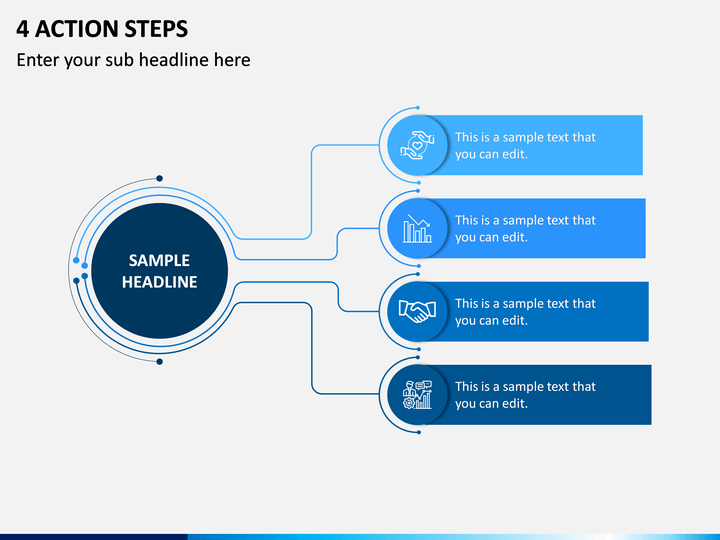 4 ACTION STEPS

Enter your sub headline here

SAMPLE HEADLINE

This is a sample text that you can edit.

This is a sample text that you can edit.

This is a sample text that you can edit.

This is a sample text that you can edit.